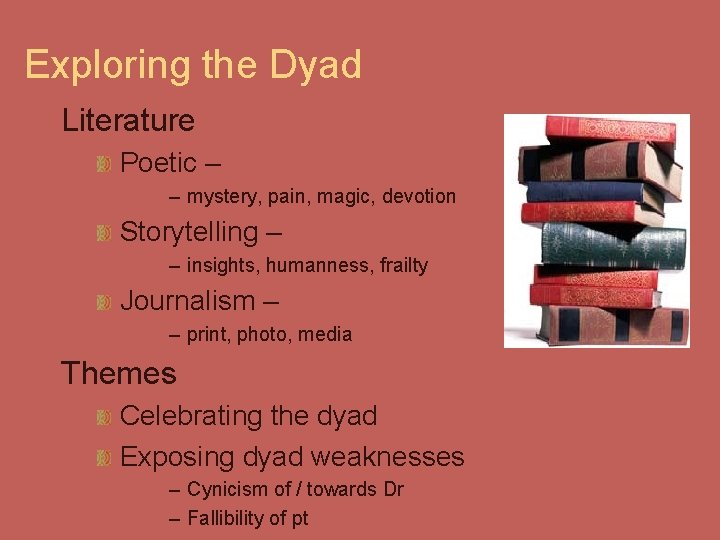 Exploring the Dyad

Literature

Poetic –

– mystery, pain, magic, devotion

Storytelling –

– insights, humanness, frailty

Journalism –

– print, photo, media

Themes

Celebrating the dyad

Exposing dyad weaknesses

– Cynicism of / towards Dr

– Fallibility of pt